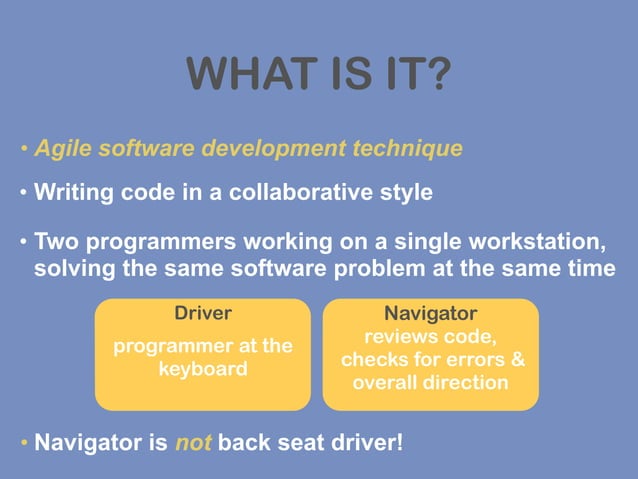 WHAT IS IT?

• Agile software development technique

• Writing code in a collaborative style

• Two programmers working on a single workstation, solving the same software problem at the same time

Driver

programmer at the keyboard

Navigator

reviews code, checks for errors & overall direction

• Navigator is not back seat driver!